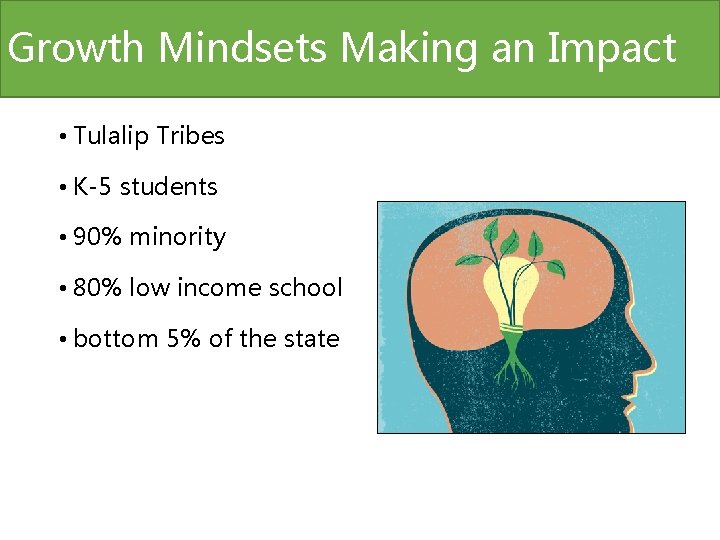 Growth Mindsets Making an Impact

• Tulalip Tribes
• K-5 students
• 90% minority
• 80% low income school
• bottom 5% of the state